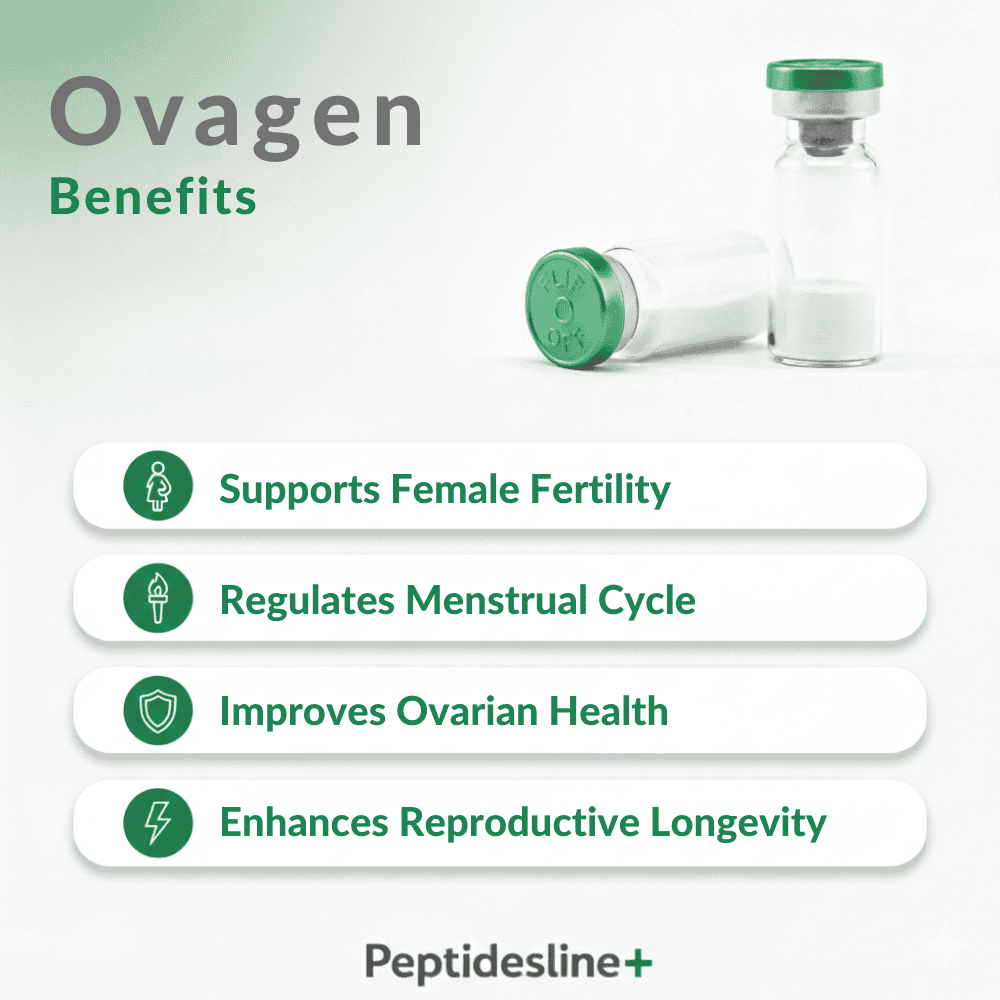 Ovagen
Benefits

FLIP
OFF

Supports Female Fertility

Regulates Menstrual Cycle

Improves Ovarian Health

Enhances Reproductive Longevity

Peptidesline+